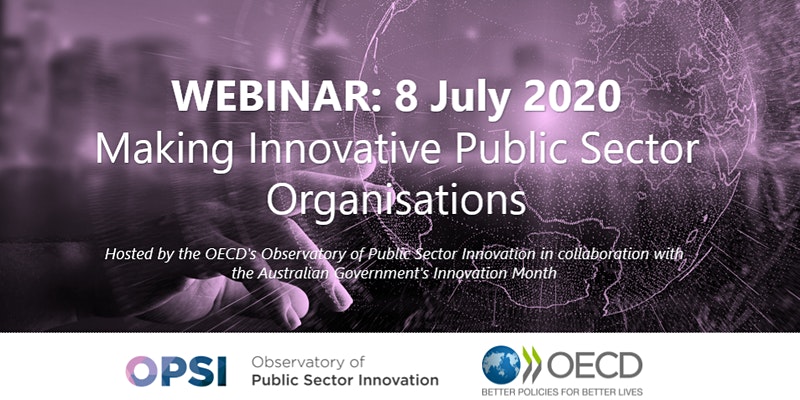 WEBINAR: 8 July 2020
Making Innovative Public Sector Organisations

Hosted by the OECD's Observatory of Public Sector Innovation in collaboration with the Australian Government's Innovation Month

OPSI Observatory of Public Sector Innovation

OECD
BETTER POLICIES FOR BETTER LIVES